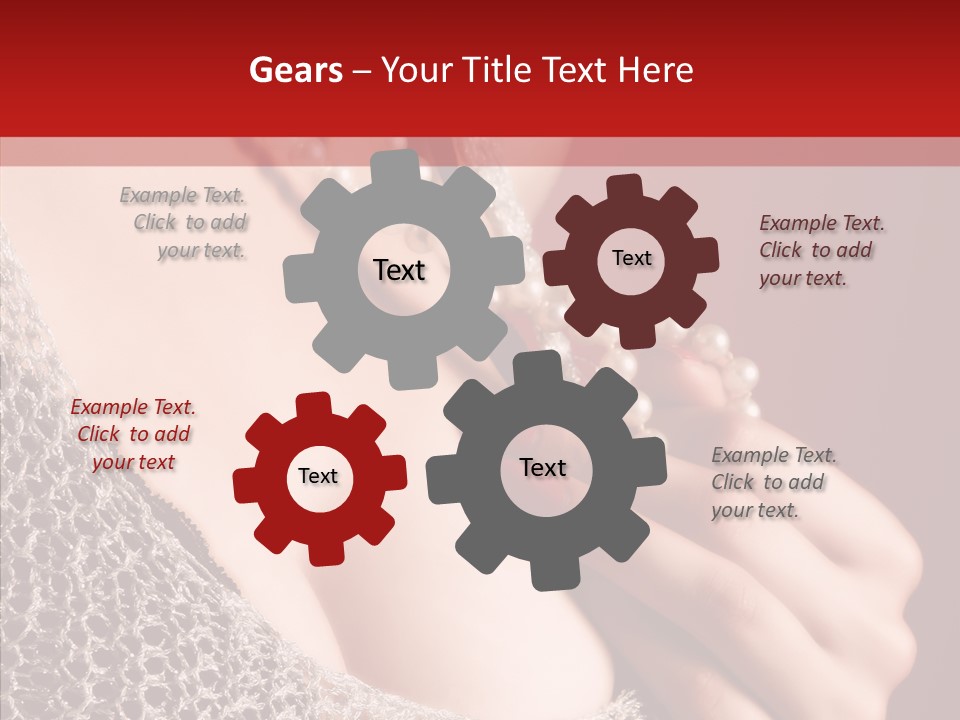 Gears – Your Title Text Here

Example Text. Click to add your text.

Text

Text

Example Text. Click to add your text.

Example Text. Click to add your text

Text

Text

Example Text. Click to add your text.